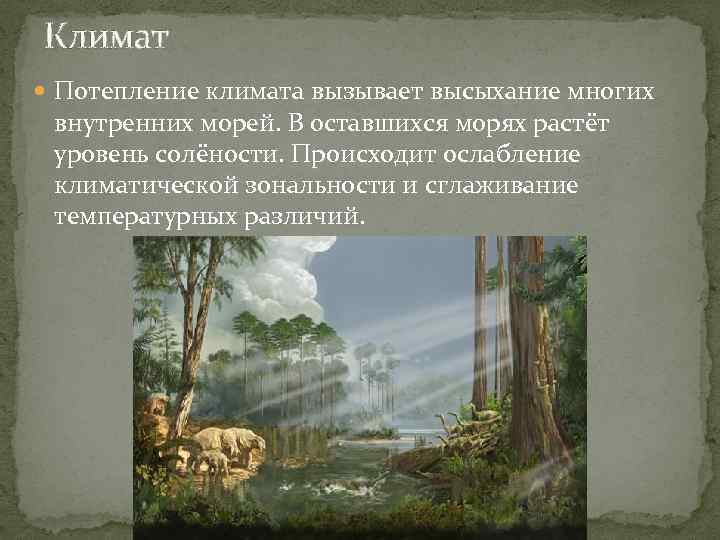 Климат

Потепление климата вызывает высыхание многих внутренних морей. В оставшихся морях растёт уровень солёности. Происходит ослабление климатической зональности и сглаживание температурных различий.